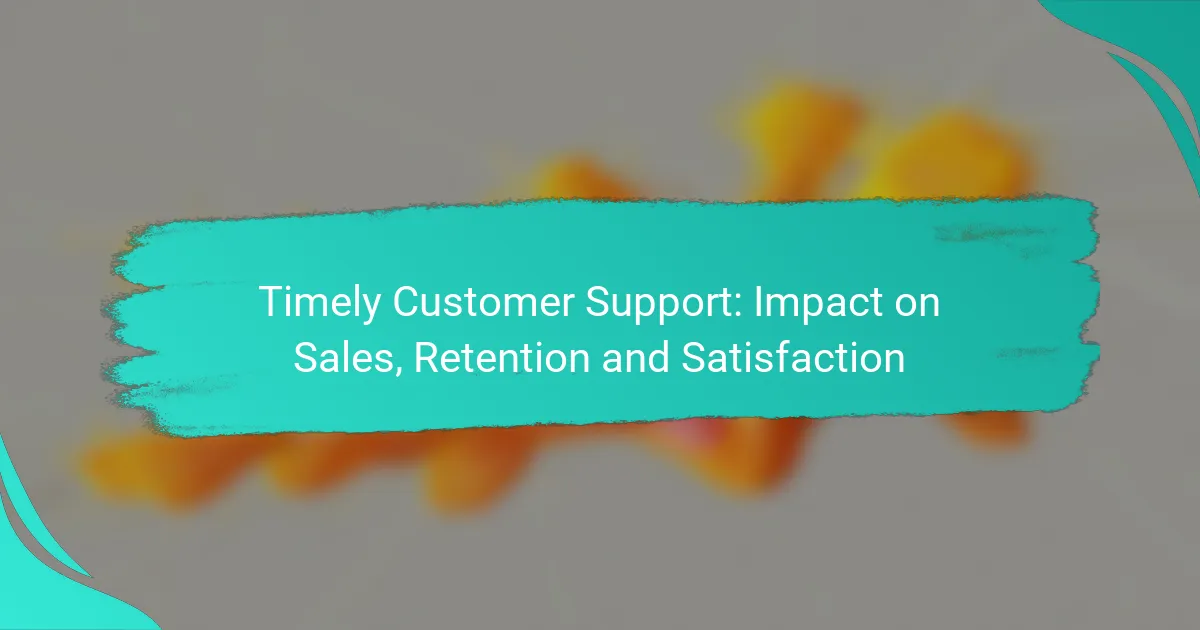 Timely Customer Support: Impact on Sales, Retention and Satisfaction